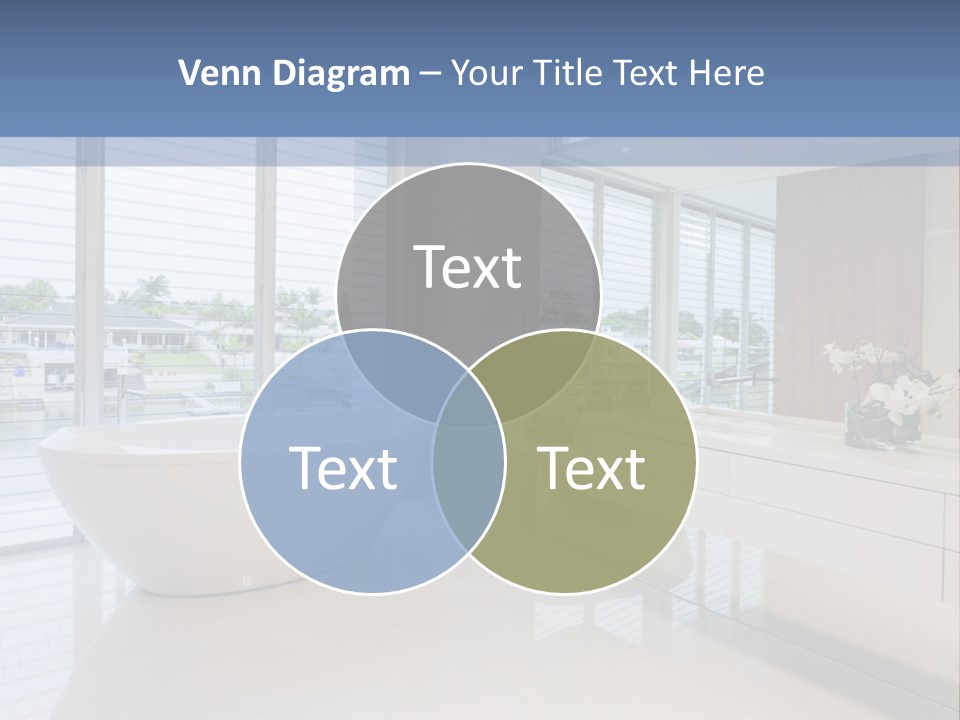 Venn Diagram – Your Title Text Here

Text

Text

Text